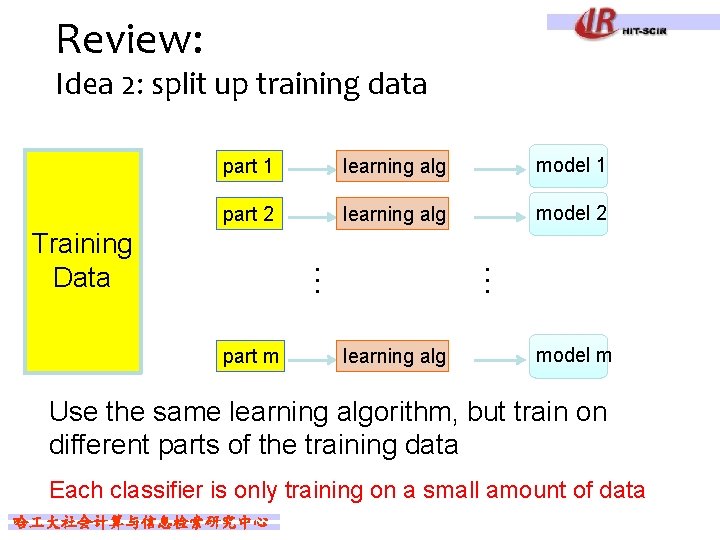 IR HIT-SCIR

Review:
Idea 2: split up training data

Training Data

part 1 learning alg model 1
part 2 learning alg model 2
⋮ ⋮
part m learning alg model m

Use the same learning algorithm, but train on different parts of the training data

Each classifier is only training on a small amount of data

哈工大社会计算与信息检索研究中心